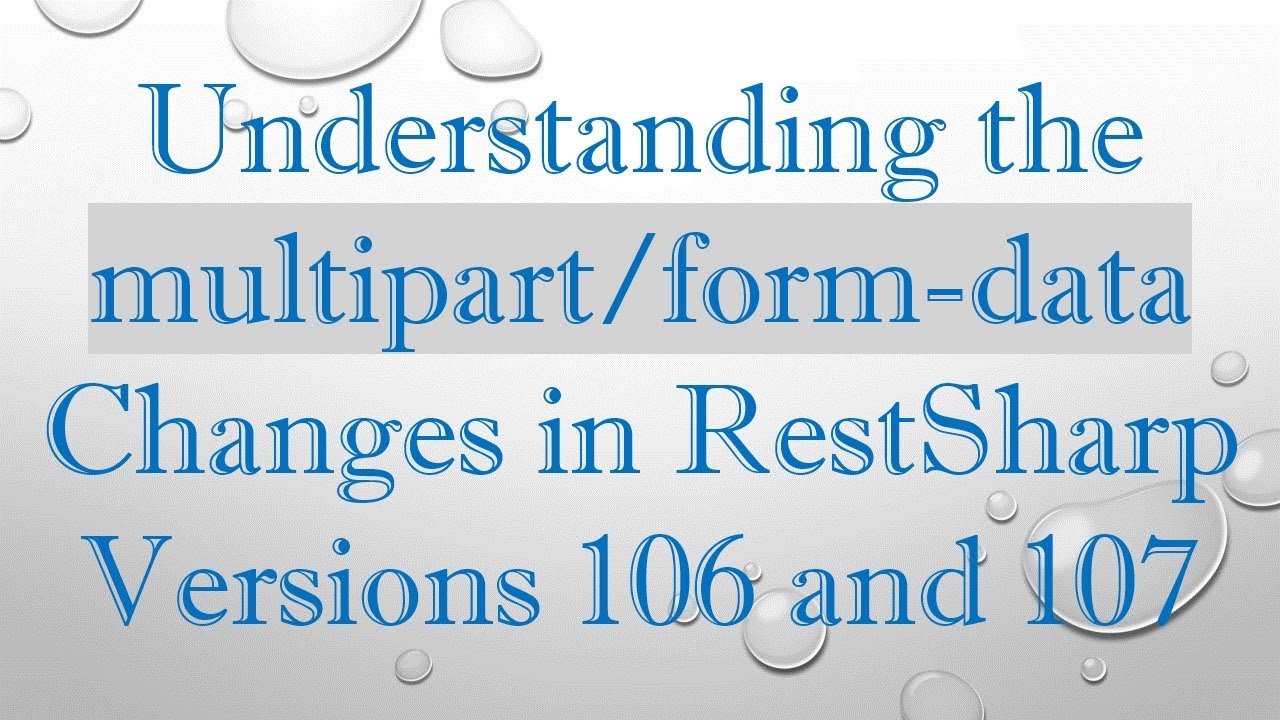 Understanding the multipart/form-data Changes in RestSharp Versions 106 and 107